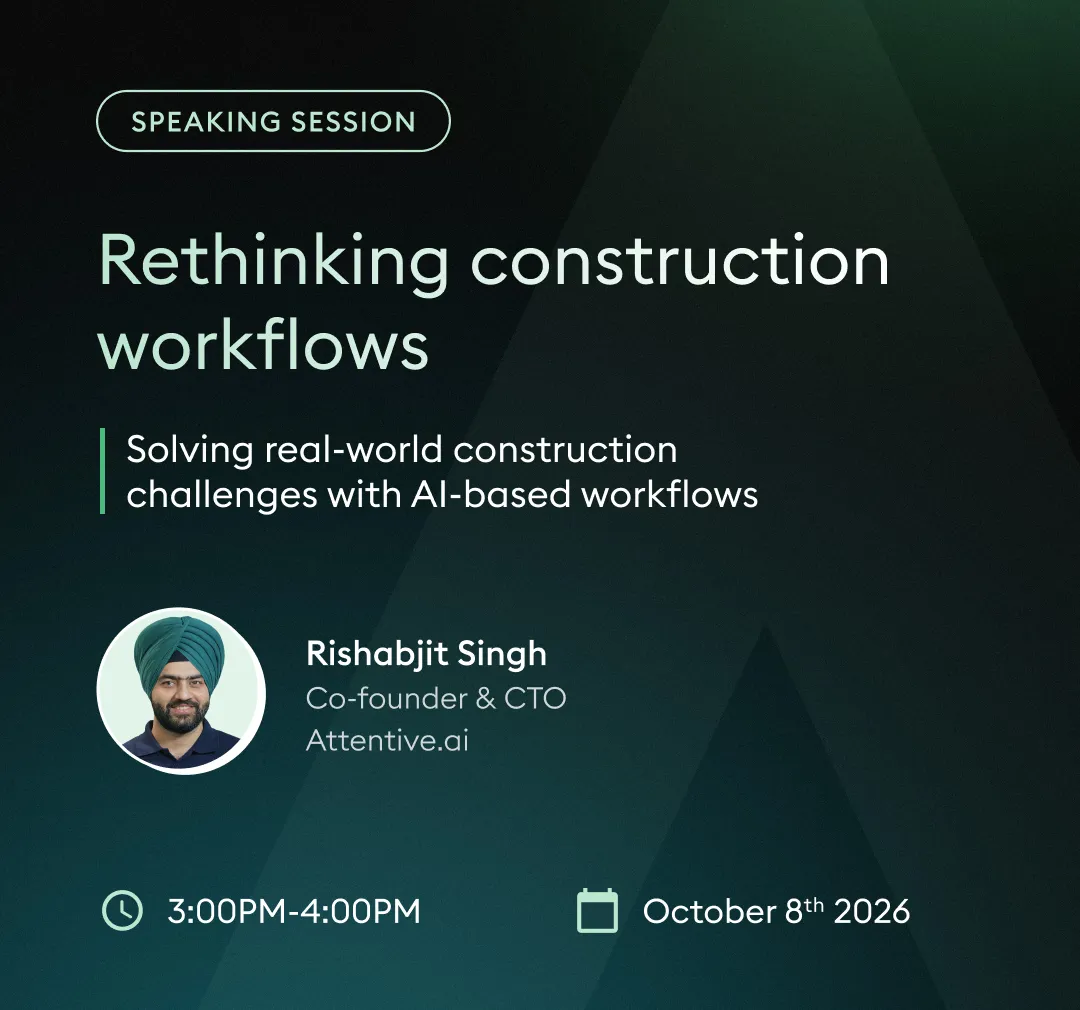 SPEAKING SESSION

Rethinking construction workflows

Solving real-world construction challenges with AI-based workflows

Rishabjit Singh
Co-founder & CTO
Attentive.ai

3:00PM-4:00PM

October 8th 2026